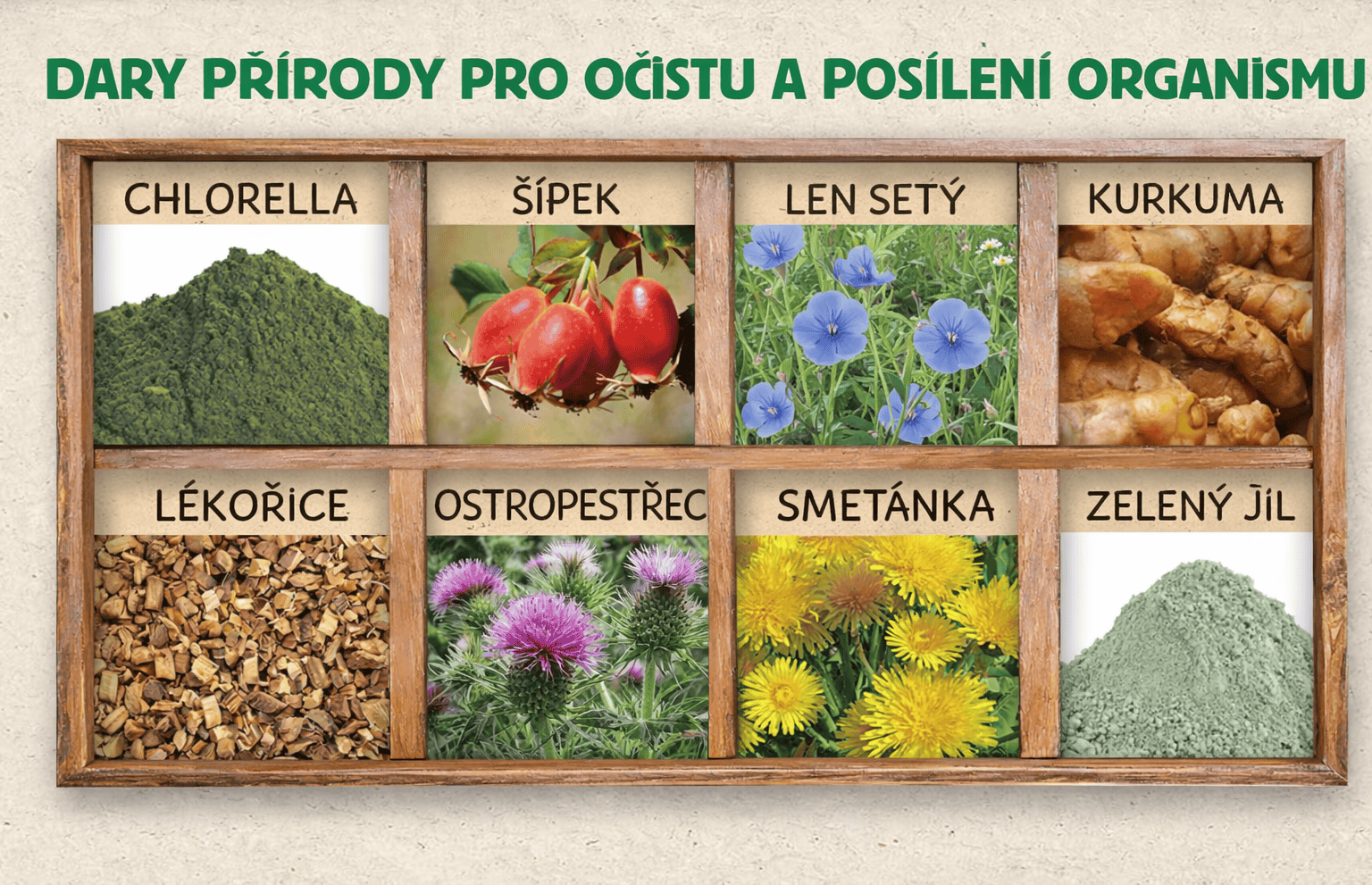 DARY PŘÍRODY PRO OČISTU A POSÍLENÍ ORGANISMU

CHLORELLA

ŠÍPEK

LEN SETÝ

KURKUMA

LÉKOŘICE

OSTROPESTŘEC

SMETÁNKA

ZELENÝ JÍL